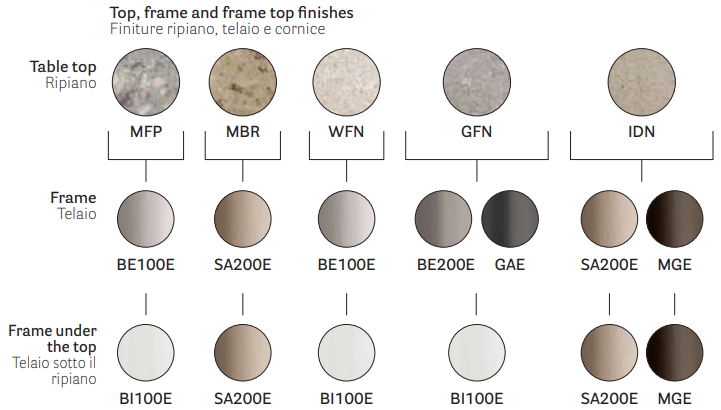 Top, frame and frame top finishes
Finiture ripiano, telaio e cornice

Table top
Ripiano

MFP MBR WFN GFN IDN

Frame
Telaio

BE100E SA200E BE100E BE200E GAE SA200E MGE

Frame under the top
Telaio sotto il ripiano

BI100E SA200E BI100E BI100E SA200E MGE